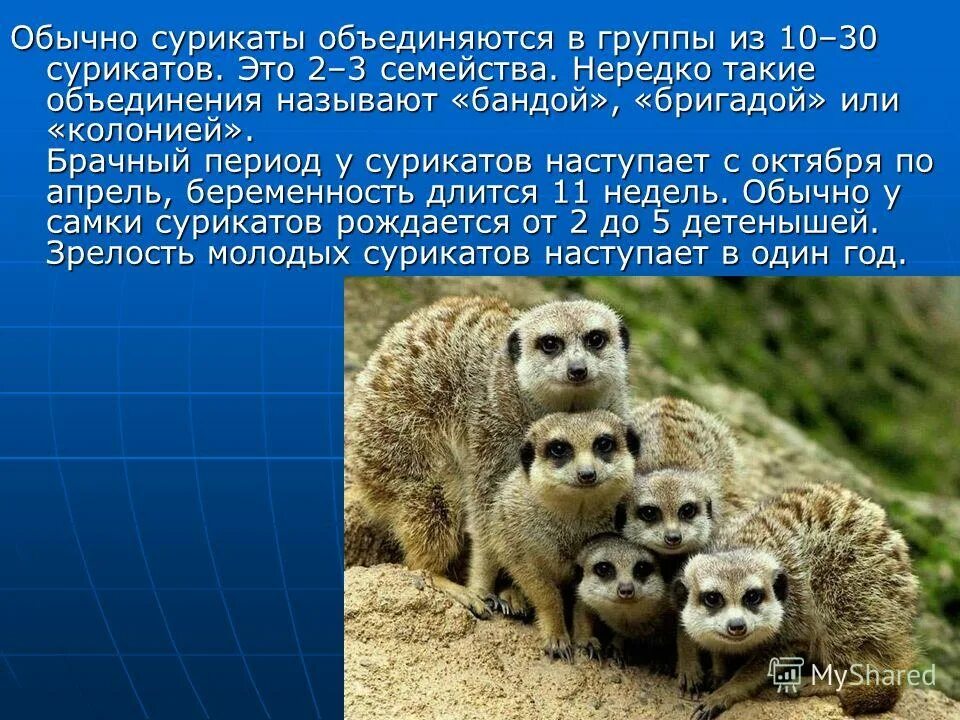 Обычно сурикаты объединяются в группы из 10–30 сурикатов. Это 2–3 семейства. Нередко такие объединения называют «бандой», «бригадой» или «колонией».

Брачный период у сурикатов наступает с октября по апрель, беременность длится 11 недель. Обычно у самки сурикатов рождается от 2 до 5 детенышей. Зрелость молодых сурикатов наступает в один год.

MyShared